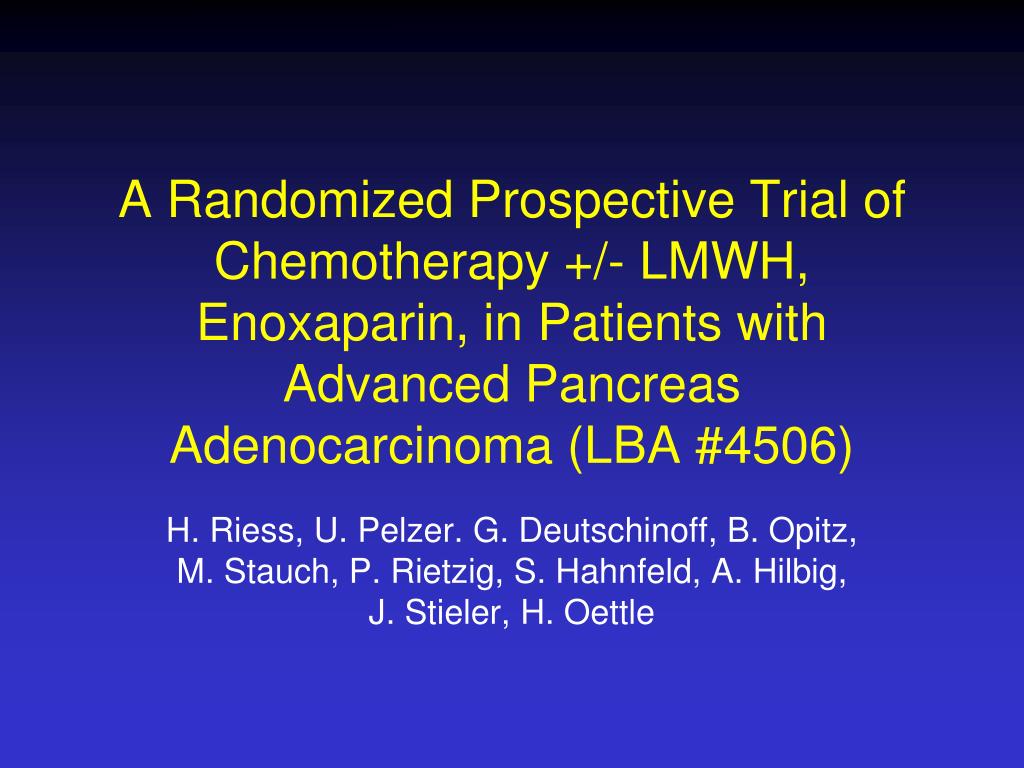 A Randomized Prospective Trial of Chemotherapy +/- LMWH, Enoxaparin, in Patients with Advanced Pancreas Adenocarcinoma (LBA #4506)

H. Riess, U. Pelzer. G. Deutschinoff, B. Opitz, M. Stauch, P. Rietzig, S. Hahnfeld, A. Hilbig, J. Stieler, H. Oettle